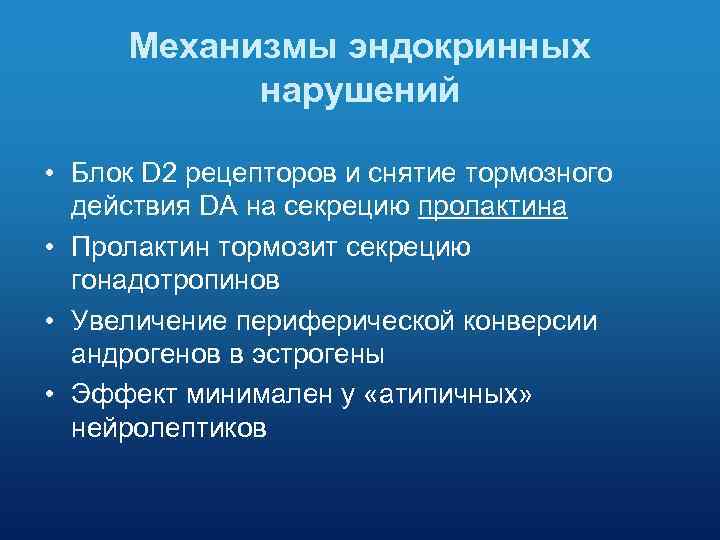 Механизмы эндокринных нарушений

• Блок D2 рецепторов и снятие тормозного действия DA на секрецию пролактина
• Пролактин тормозит секрецию гонадотропинов
• Увеличение периферической конверсии андрогенов в эстрогены
• Эффект минимален у «атипичных» нейролептиков